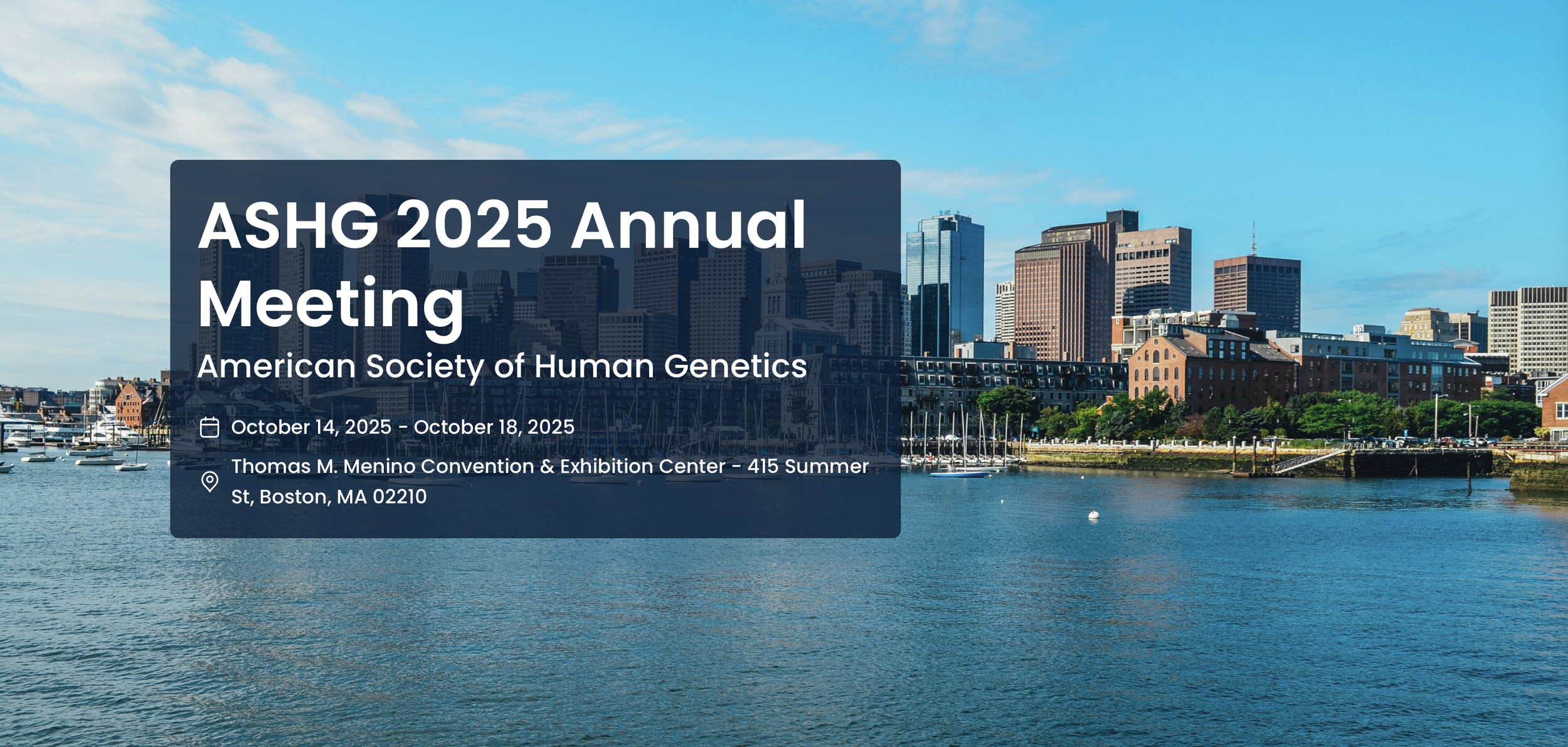 ASHG 2025 Annual Meeting

American Society of Human Genetics

October 14, 2025 - October 18, 2025

Thomas M. Menino Convention & Exhibition Center - 415 Summer St, Boston, MA 02210